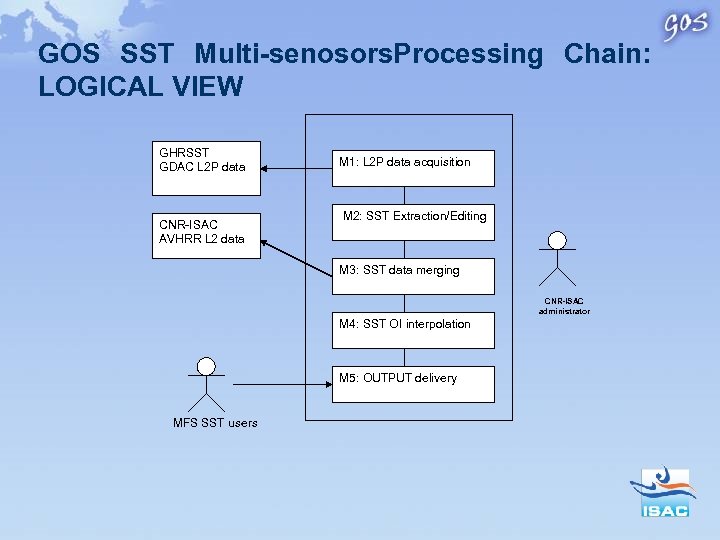 GOS

GOS SST Multi-senosorsProcessing Chain: LOGICAL VIEW

GHRSST
GDAC L2P data

CNR-ISAC
AVHRR L2 data

M1: L2P data acquisition

M2: SST Extraction/Editing

M3: SST data merging

M4: SST OI interpolation

M5: OUTPUT delivery

CNR-ISAC
administrator

MFS SST users

ISAC